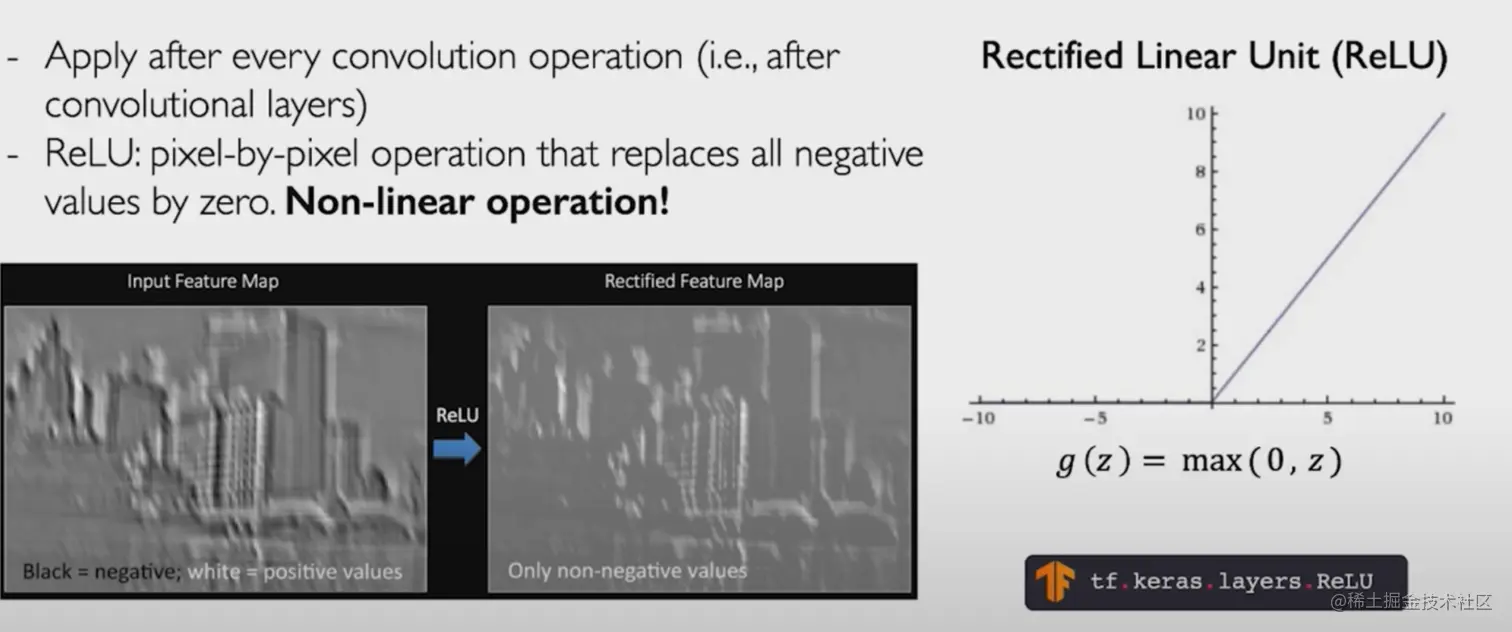 - Apply after every convolution operation (i.e., after convolutional layers)
- ReLU: pixel-by-pixel operation that replaces all negative values by zero. **Non-linear operation!**

Input Feature Map

Black = negative; white = positive values

ReLU

Rectified Feature Map

Only non-negative values

Rectified Linear Unit (ReLU)

10
8
6
4
2
−10
−5
5
10

$g(z) = \max(0, z)$

tf.keras.layers.ReLU

@稀土掘金技术社区